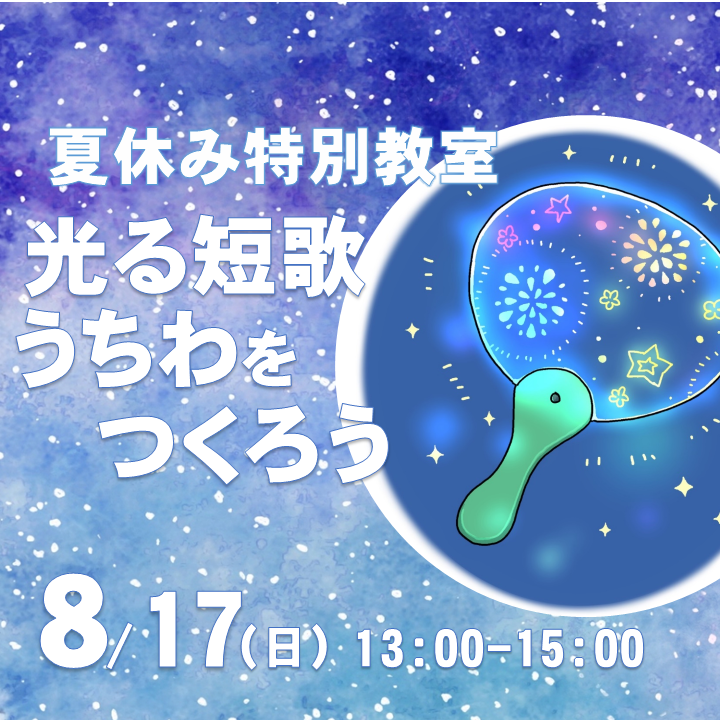 夏休み特別教室

光る短歌
うちわを
つくろう

8/17(日) 13:00-15:00